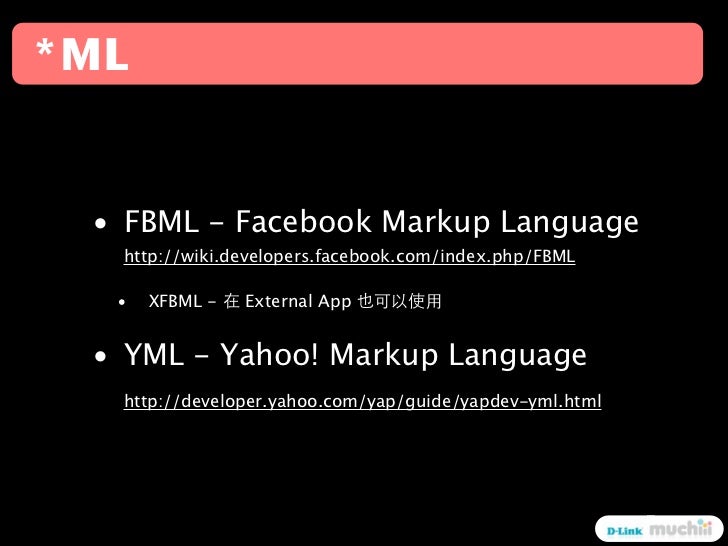 *ML

• FBML - Facebook Markup Language
http://wiki.developers.facebook.com/index.php/FBML

• XFBML - 在 External App 也可以使用

• YML - Yahoo! Markup Language
http://developer.yahoo.com/yap/guide/yapdev-yml.html

D-Link muchiii